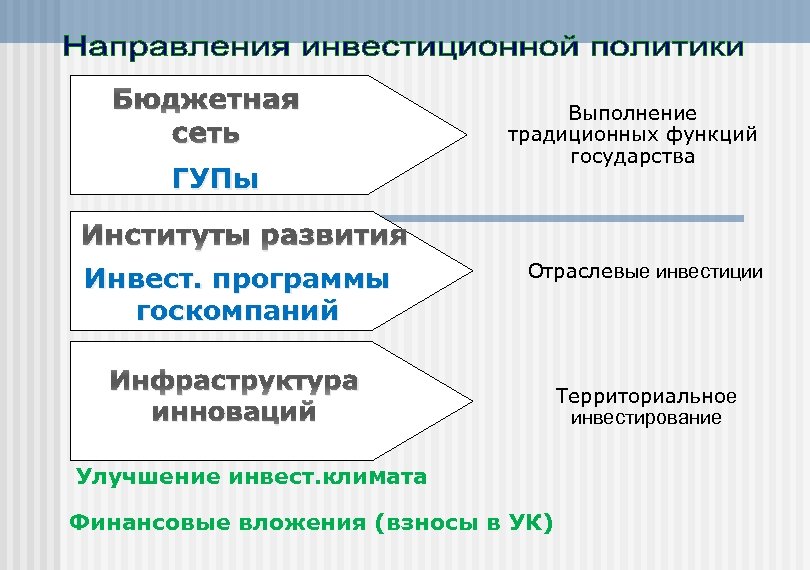 Направления инвестиционной политики

Бюджетная сеть

ГУПы

Выполнение традиционных функций государства

Институты развития

Инвест. программы госкомпаний

Отраслевые инвестиции

Инфраструктура инноваций

Территориальное инвестирование

Улучшение инвест.климата

Финансовые вложения (взносы в УК)